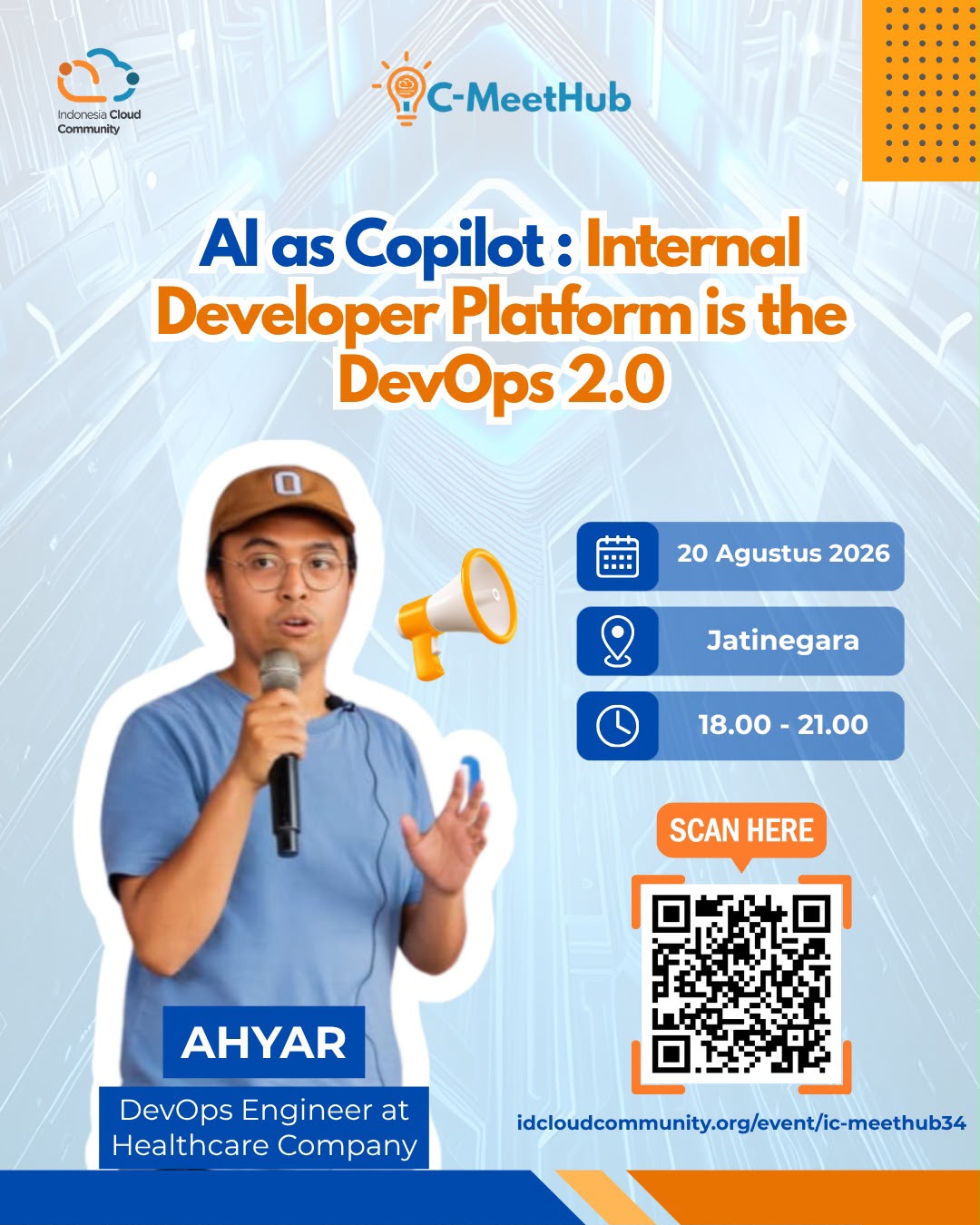 Indonesia Cloud Community

IC-MeetHub

AI as Copilot : Internal Developer Platform is the DevOps 2.0

20 Agustus 2026

Jatinegara

18.00 - 21.00

SCAN HERE

AHYAR

DevOps Engineer at Healthcare Company

idcloudcommunity.org/event/ic-meethub34